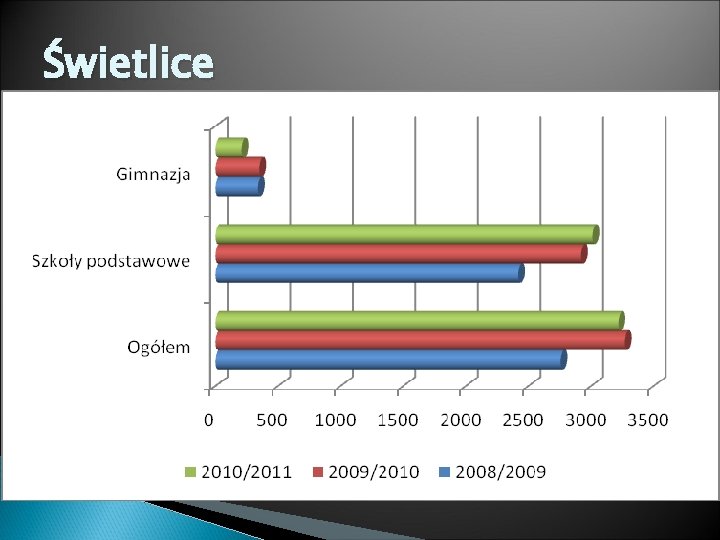 Świetlice

Gimnazja

Szkoły podstawowe

Ogółem

0 500 1000 1500 2000 2500 3000 3500

2010/2011 2009/2010 2008/2009